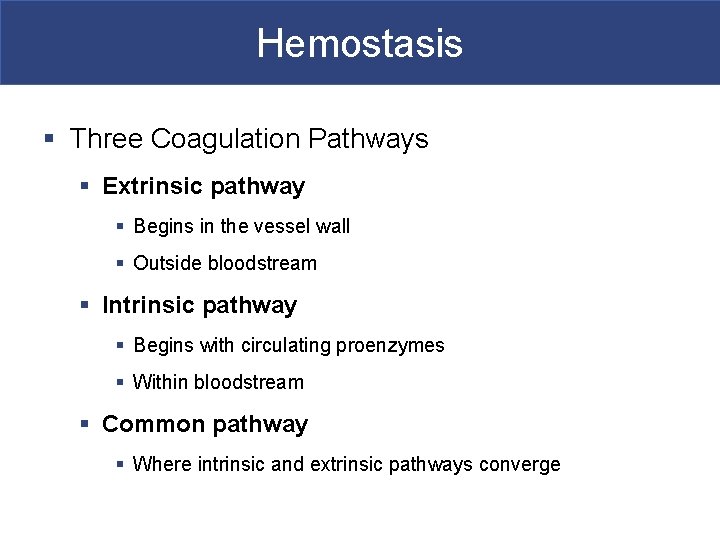 Hemostasis

Three Coagulation Pathways

Extrinsic pathway

Begins in the vessel wall

Outside bloodstream

Intrinsic pathway

Begins with circulating proenzymes

Within bloodstream

Common pathway

Where intrinsic and extrinsic pathways converge